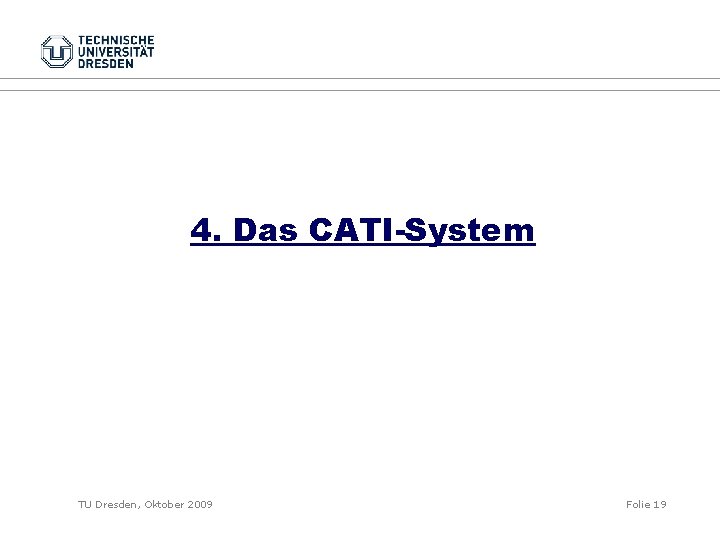 TECHNISCHE
UNIVERSITÄT
DRESDEN

4. Das CATI-System

TU Dresden, Oktober 2009

Folie 19